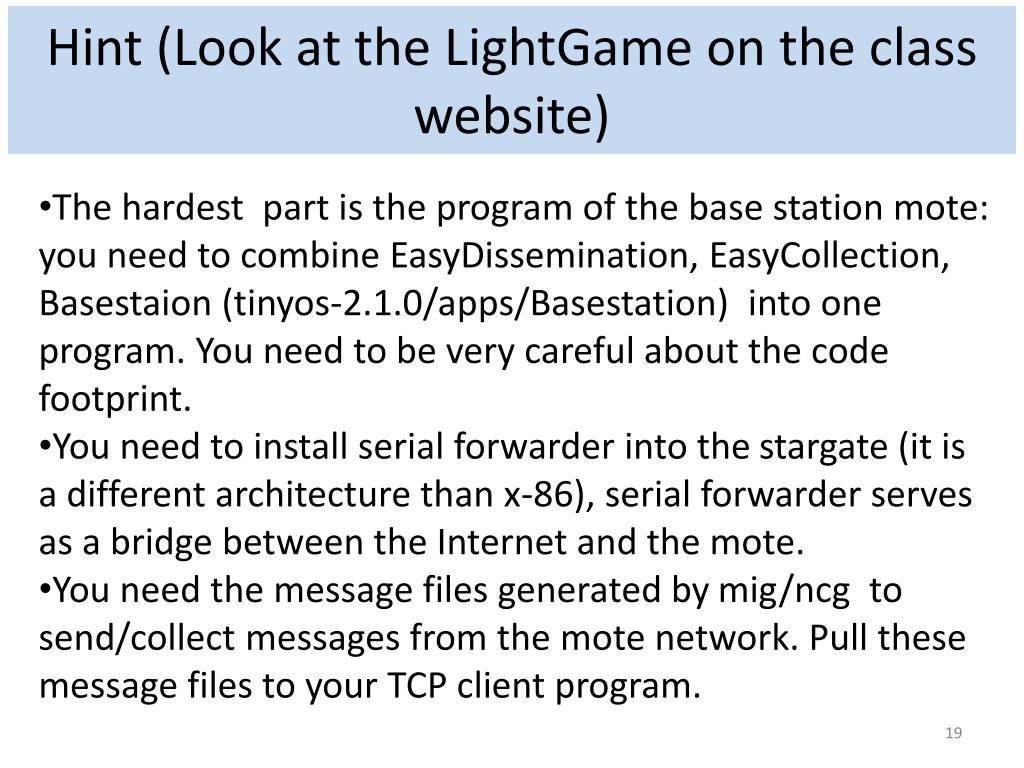 Hint (Look at the LightGame on the class website)

•The hardest part is the program of the base station mote: you need to combine EasyDissemination, EasyCollection, Basestaion (tinyos-2.1.0/apps/Basestation) into one program. You need to be very careful about the code footprint.
•You need to install serial forwarder into the stargate (it is a different architecture than x-86), serial forwarder serves as a bridge between the Internet and the mote.
•You need the message files generated by mig/ncg to send/collect messages from the mote network. Pull these message files to your TCP client program.

19